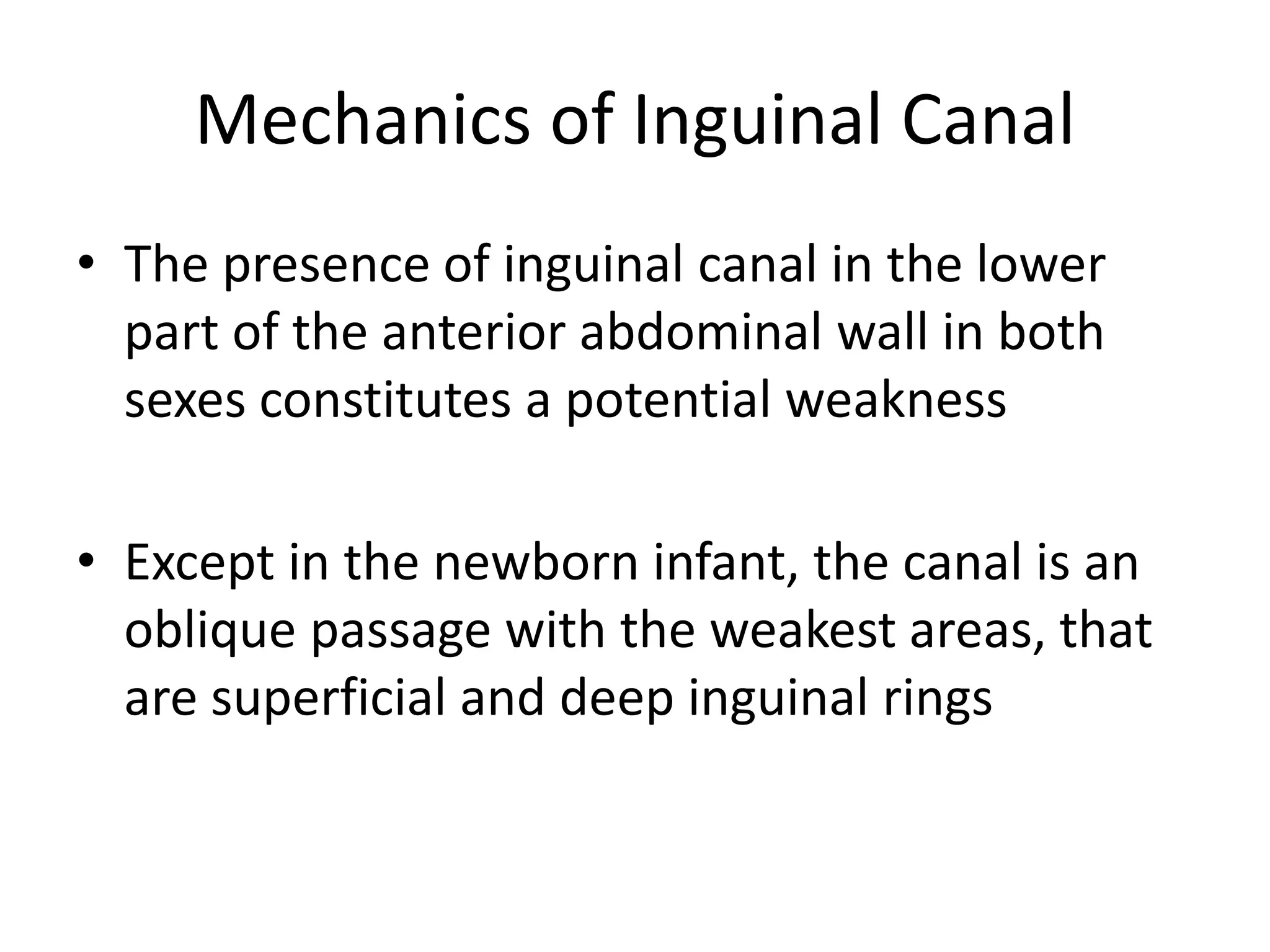 Mechanics of Inguinal Canal

• The presence of inguinal canal in the lower part of the anterior abdominal wall in both sexes constitutes a potential weakness

• Except in the newborn infant, the canal is an oblique passage with the weakest areas, that are superficial and deep inguinal rings